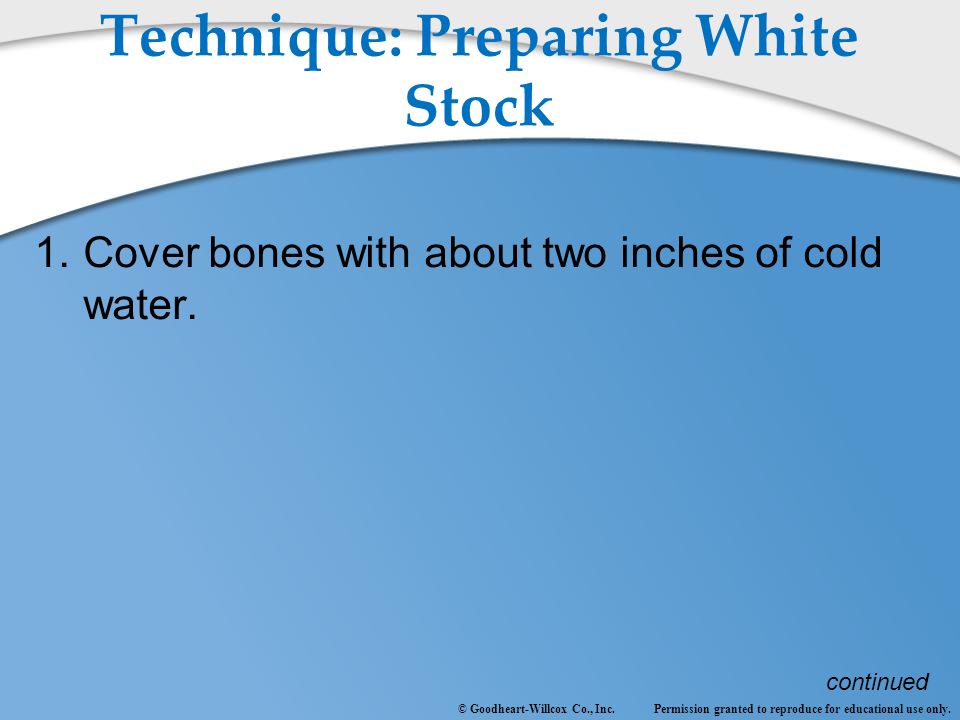 Technique: Preparing White Stock

1. Cover bones with about two inches of cold water.

continued

© Goodheart-Willcox Co., Inc. Permission granted to reproduce for educational use only.